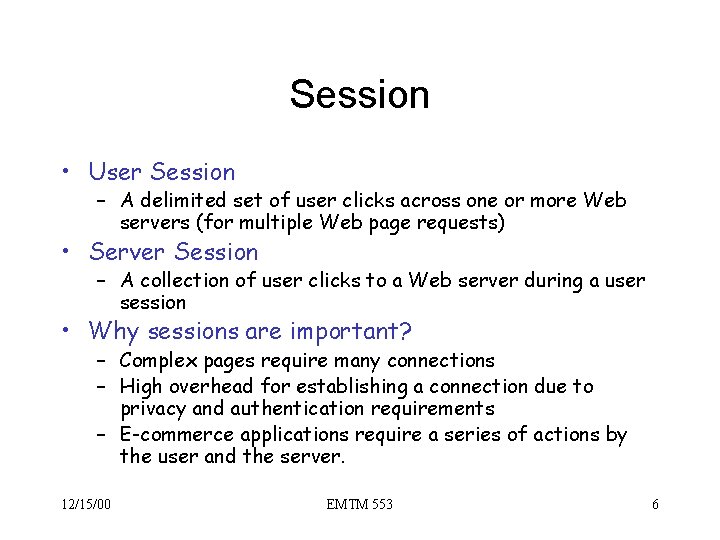 Session

• User Session
  – A delimited set of user clicks across one or more Web servers (for multiple Web page requests)
• Server Session
  – A collection of user clicks to a Web server during a user session
• Why sessions are important?
  – Complex pages require many connections
  – High overhead for establishing a connection due to privacy and authentication requirements
  – E-commerce applications require a series of actions by the user and the server.

12/15/00
EMTM 553
6